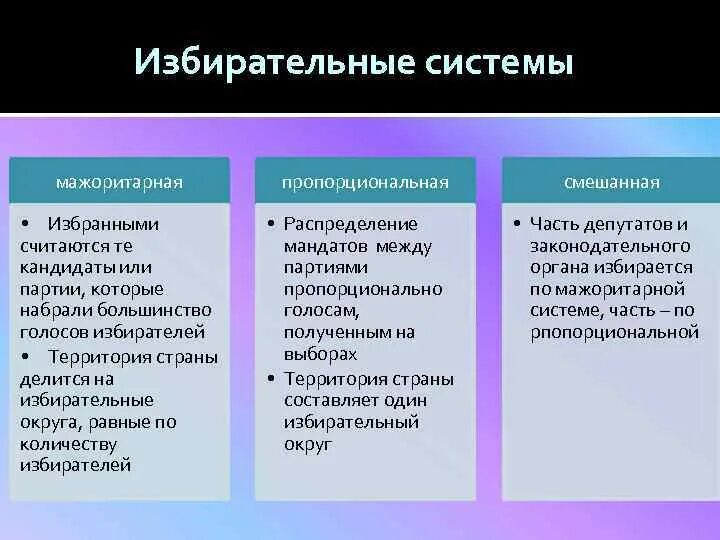 Избирательные системы

мажоритарная

• Избранными считаются те кандидаты или партии, которые набрали большинство голосов избирателей
• Территория страны делится на избирательные округа, равные по количеству избирателей

пропорциональная

• Распределение мандатов между партиями пропорционально голосам, полученным на выборах
• Территория страны составляет один избирательный округ

смешанная

• Часть депутатов и законодательного органа избирается по мажоритарной системе, часть – по рпопорциональной